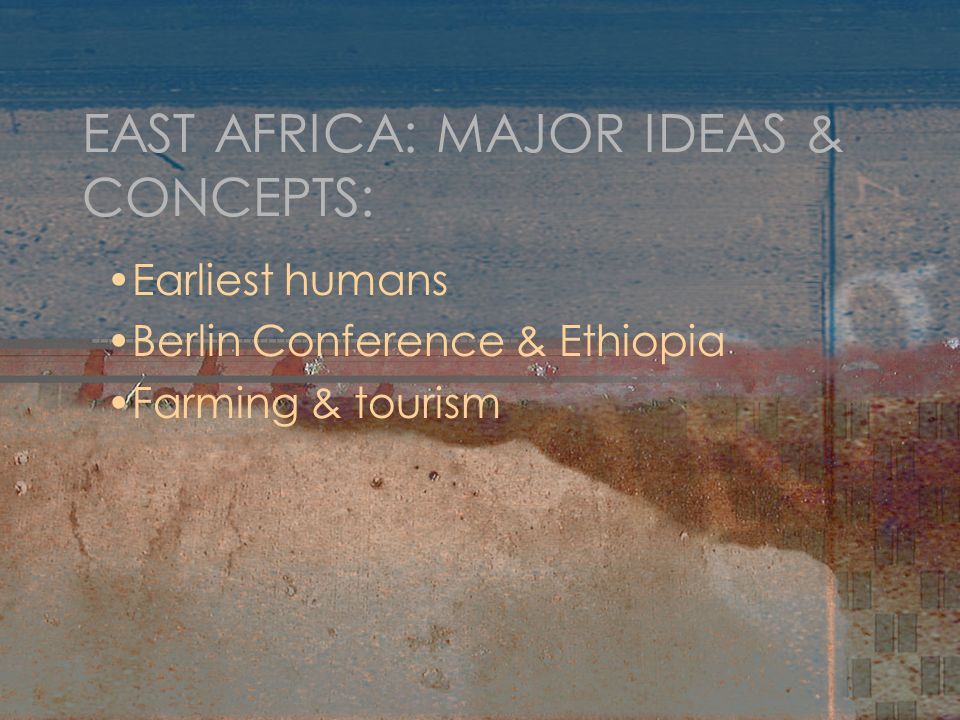 EAST AFRICA: MAJOR IDEAS & CONCEPTS:

• Earliest humans
• Berlin Conference & Ethiopia
• Farming & tourism